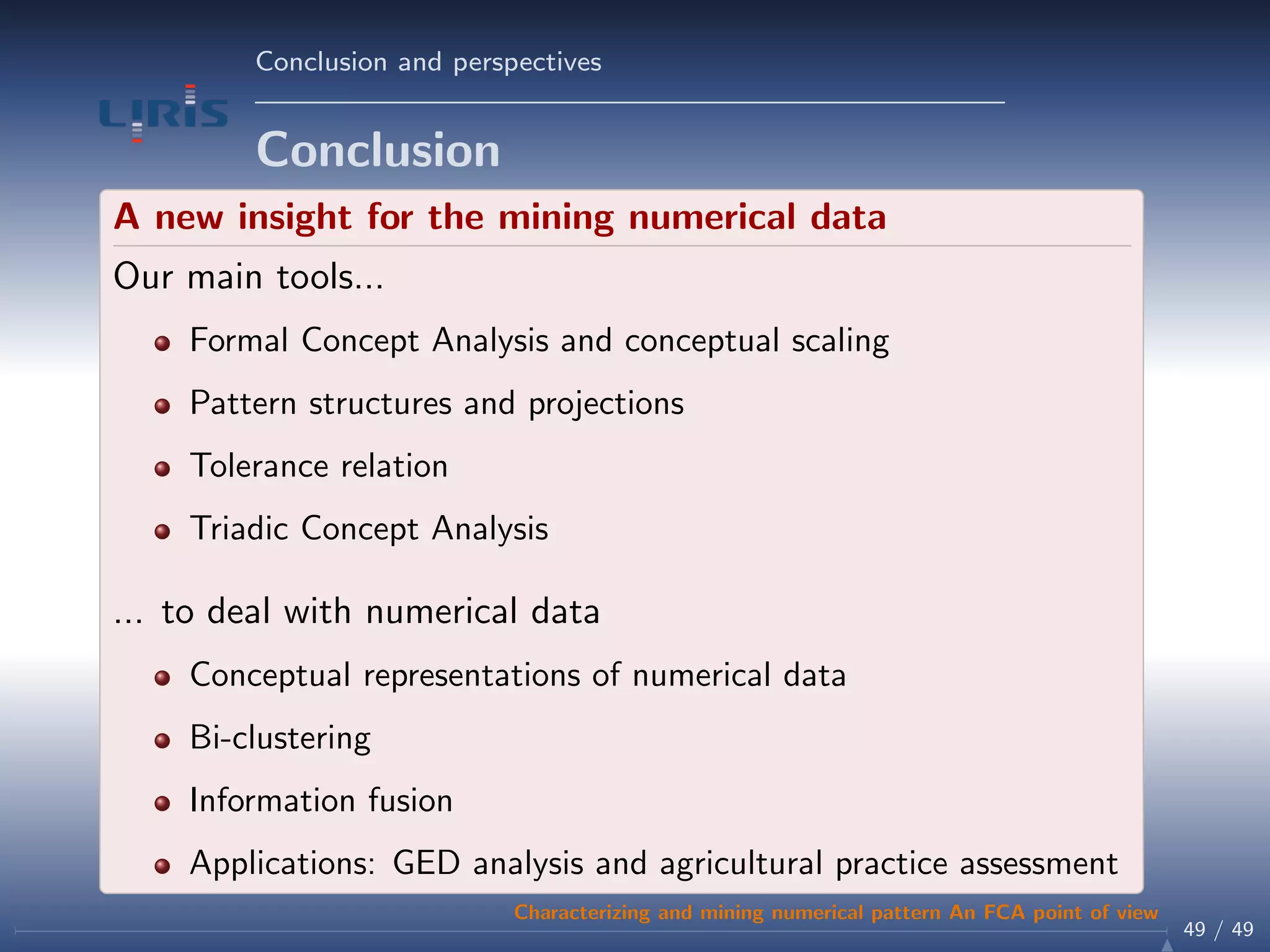 Conclusion and perspectives

LIRIS

Conclusion

A new insight for the mining numerical data

Our main tools...

- Formal Concept Analysis and conceptual scaling
- Pattern structures and projections
- Tolerance relation
- Triadic Concept Analysis

... to deal with numerical data

- Conceptual representations of numerical data
- Bi-clustering
- Information fusion
- Applications: GED analysis and agricultural practice assessment

Characterizing and mining numerical pattern An FCA point of view

49 / 49